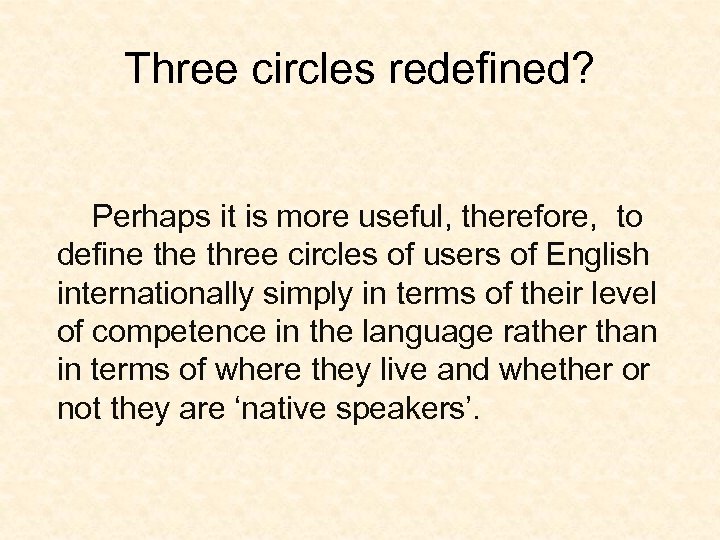 Three circles redefined?

Perhaps it is more useful, therefore, to define the three circles of users of English internationally simply in terms of their level of competence in the language rather than in terms of where they live and whether or not they are ‘native speakers’.